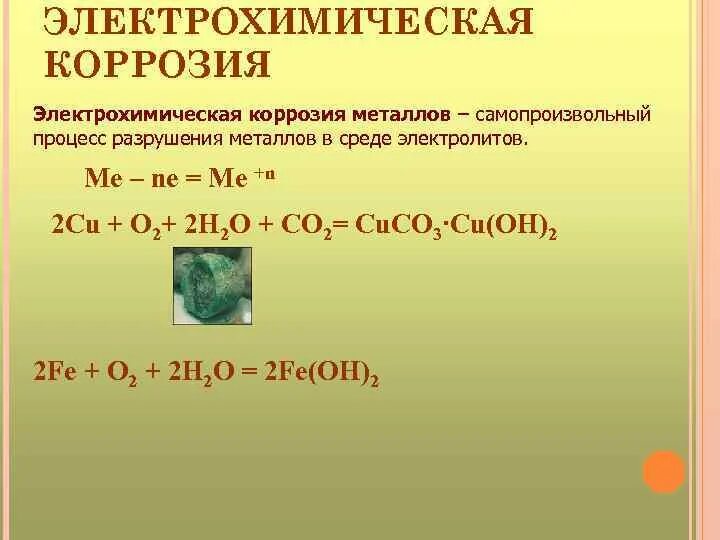 ЭЛЕКТРОХИМИЧЕСКАЯ КОРРОЗИЯ

Электрохимическая коррозия металлов – самопроизвольный процесс разрушения металлов в среде электролитов.

$Me – ne = Me^{+n}$

$2Cu + O_2 + 2H_2O + CO_2 = CuCO_3 \cdot Cu(OH)_2$

$2Fe + O_2 + 2H_2O = 2Fe(OH)_2$